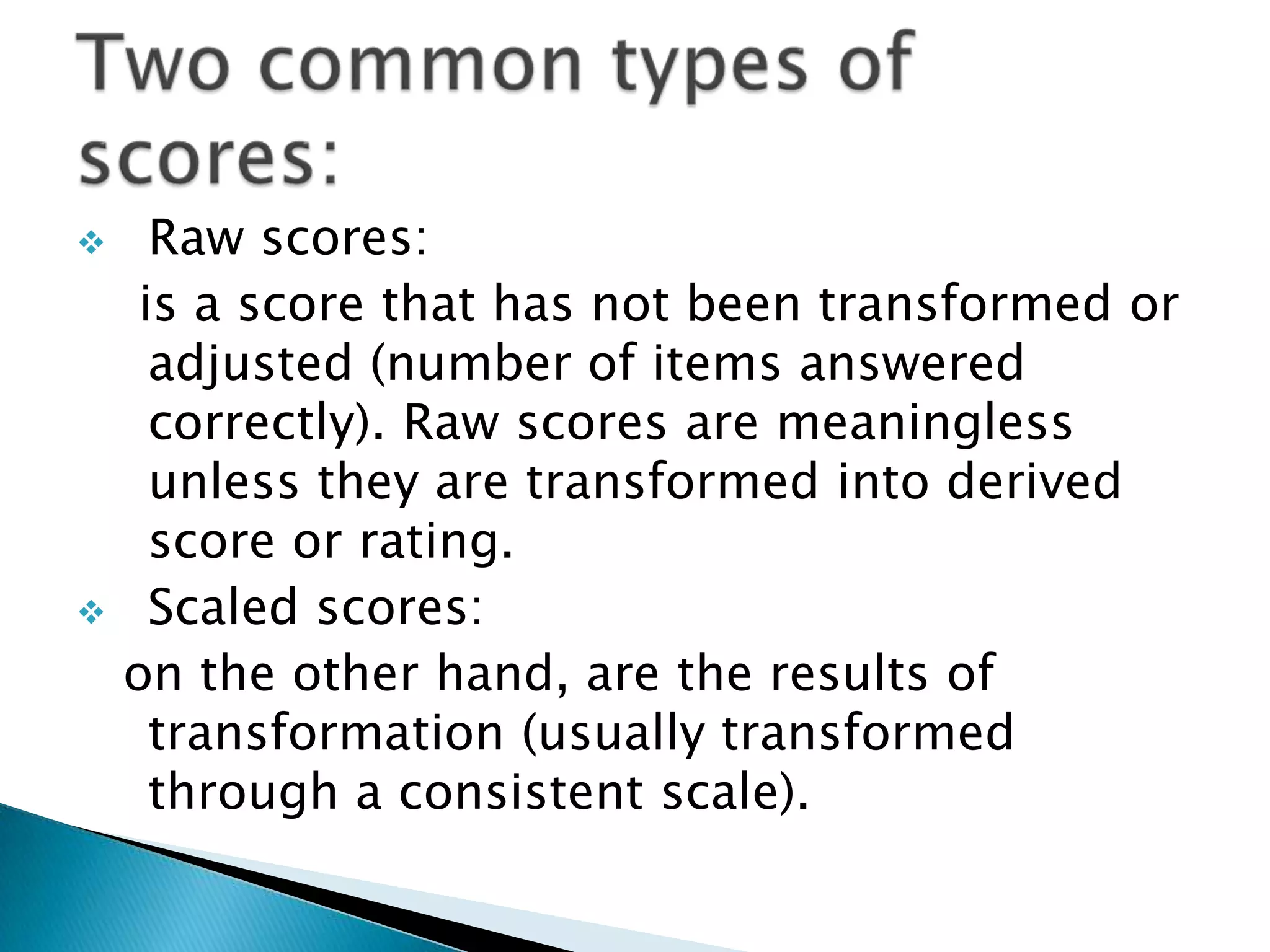 Two common types of scores:

❖ Raw scores:

is a score that has not been transformed or adjusted (number of items answered correctly). Raw scores are meaningless unless they are transformed into derived score or rating.

❖ Scaled scores:

on the other hand, are the results of transformation (usually transformed through a consistent scale).